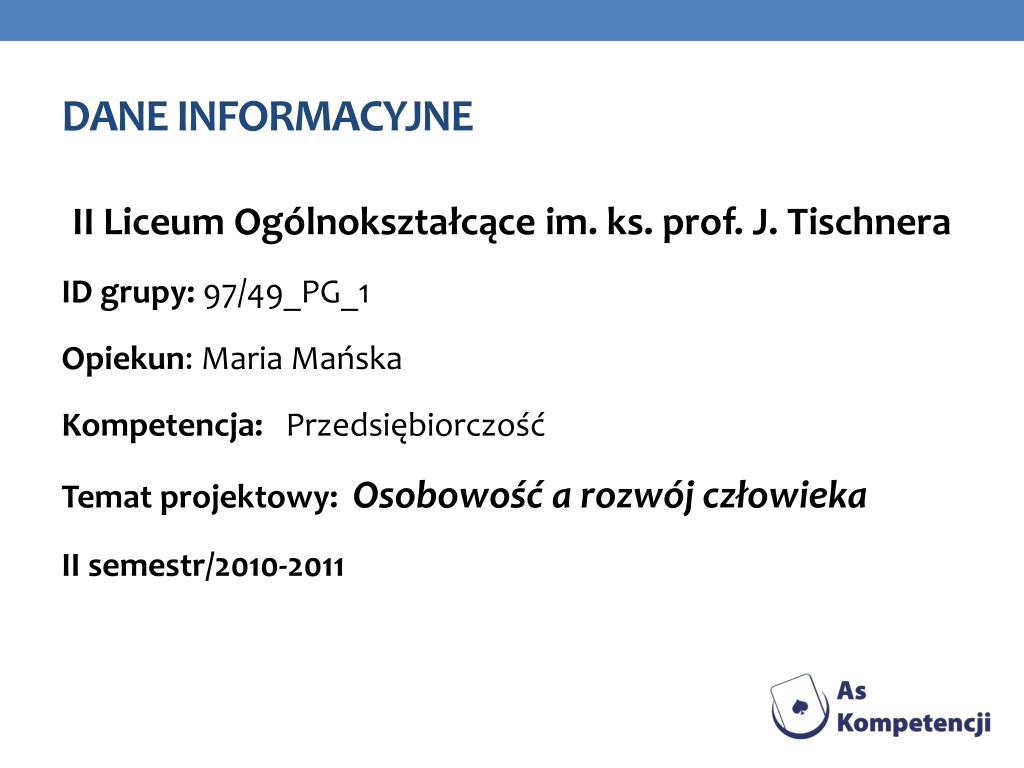 DANE INFORMACYJNE

II Liceum Ogólnokształcące im. ks. prof. J. Tischnera

ID grupy: 97/49_PG_1

Opiekun: Maria Mańska

Kompetencja: Przedsiębiorczość

Temat projektowy: Osobowość a rozwój człowieka

II semestr/2010-2011

As Kompetencji